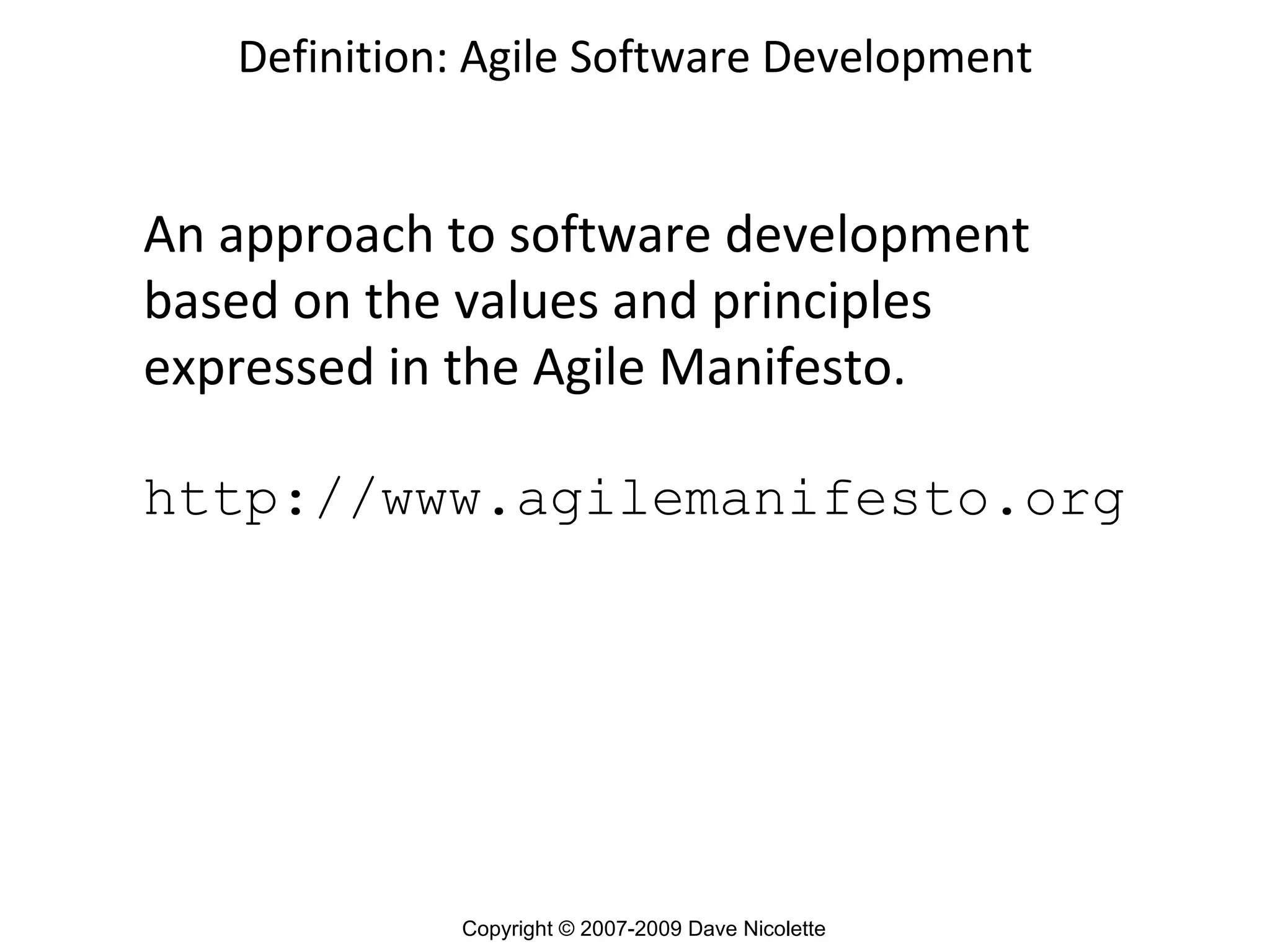 Definition: Agile Software Development

An approach to software development based on the values and principles expressed in the Agile Manifesto.

http://www.agilemanifesto.org

Copyright © 2007-2009 Dave Nicolette